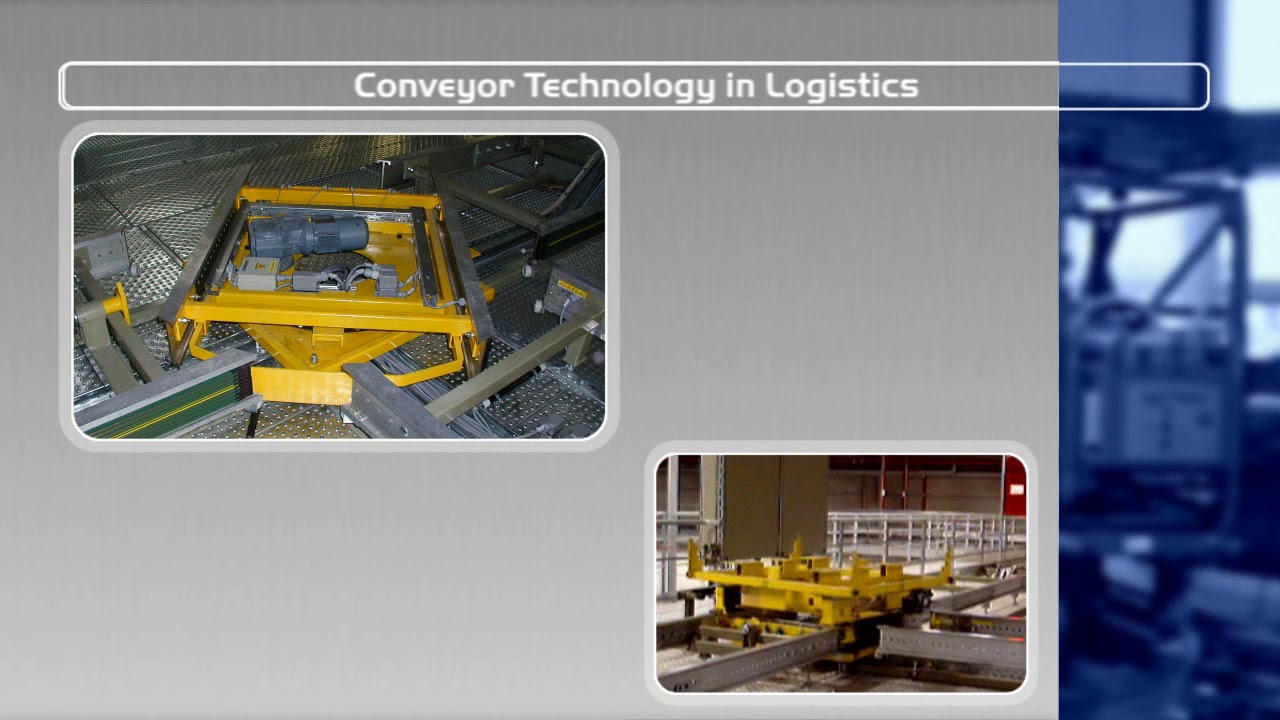 Conveyor Technology in Logistics